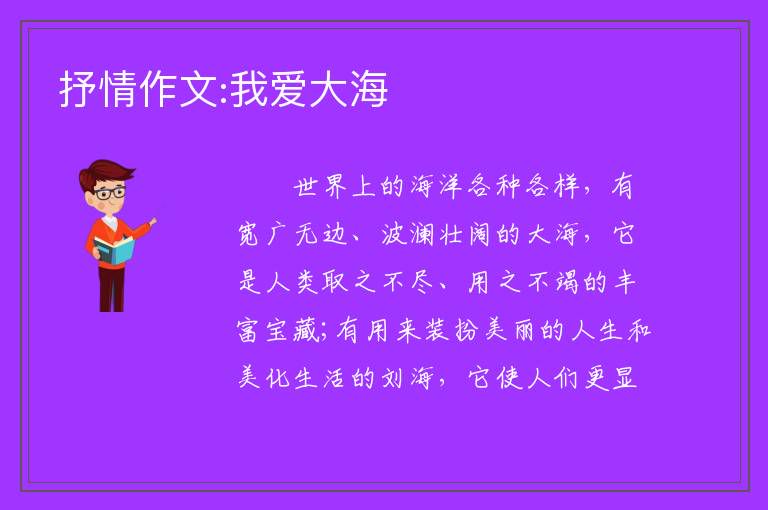 抒情作文:我爱大海

世界上的海洋各种各样，有宽广无边、波澜壮阔的大海，它是人类取之不尽、用之不竭的丰富宝藏;有用来装扮美丽的人生和美化生活的刘海，它使人们更显